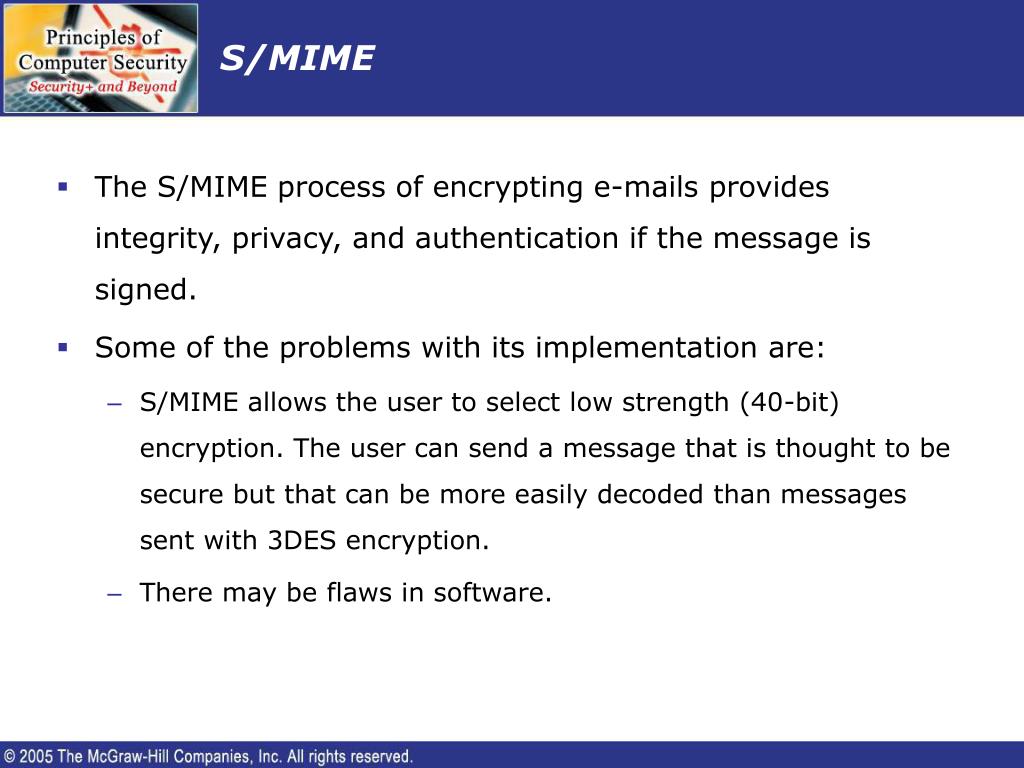 Principles of Computer Security
Security+ and Beyond

S/MIME

▪ The S/MIME process of encrypting e-mails provides integrity, privacy, and authentication if the message is signed.

▪ Some of the problems with its implementation are:

– S/MIME allows the user to select low strength (40-bit) encryption. The user can send a message that is thought to be secure but that can be more easily decoded than messages sent with 3DES encryption.

– There may be flaws in software.

© 2005 The McGraw-Hill Companies, Inc. All rights reserved.